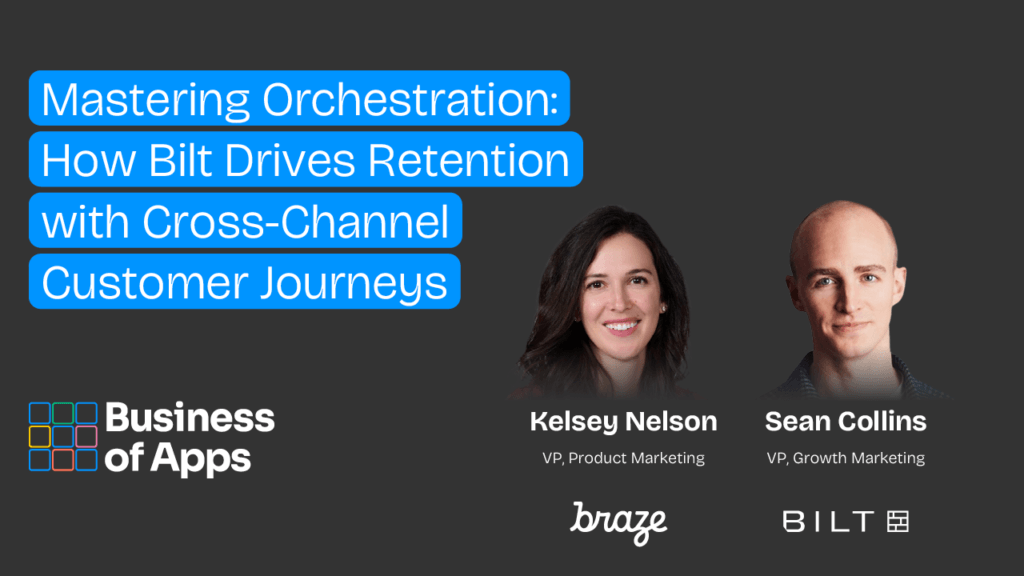 Mastering Orchestration: How Bilt Drives Retention with Cross-Channel Customer Journeys

Business of Apps

Kelsey Nelson
VP, Product Marketing
braze

Sean Collins
VP, Growth Marketing
BILT